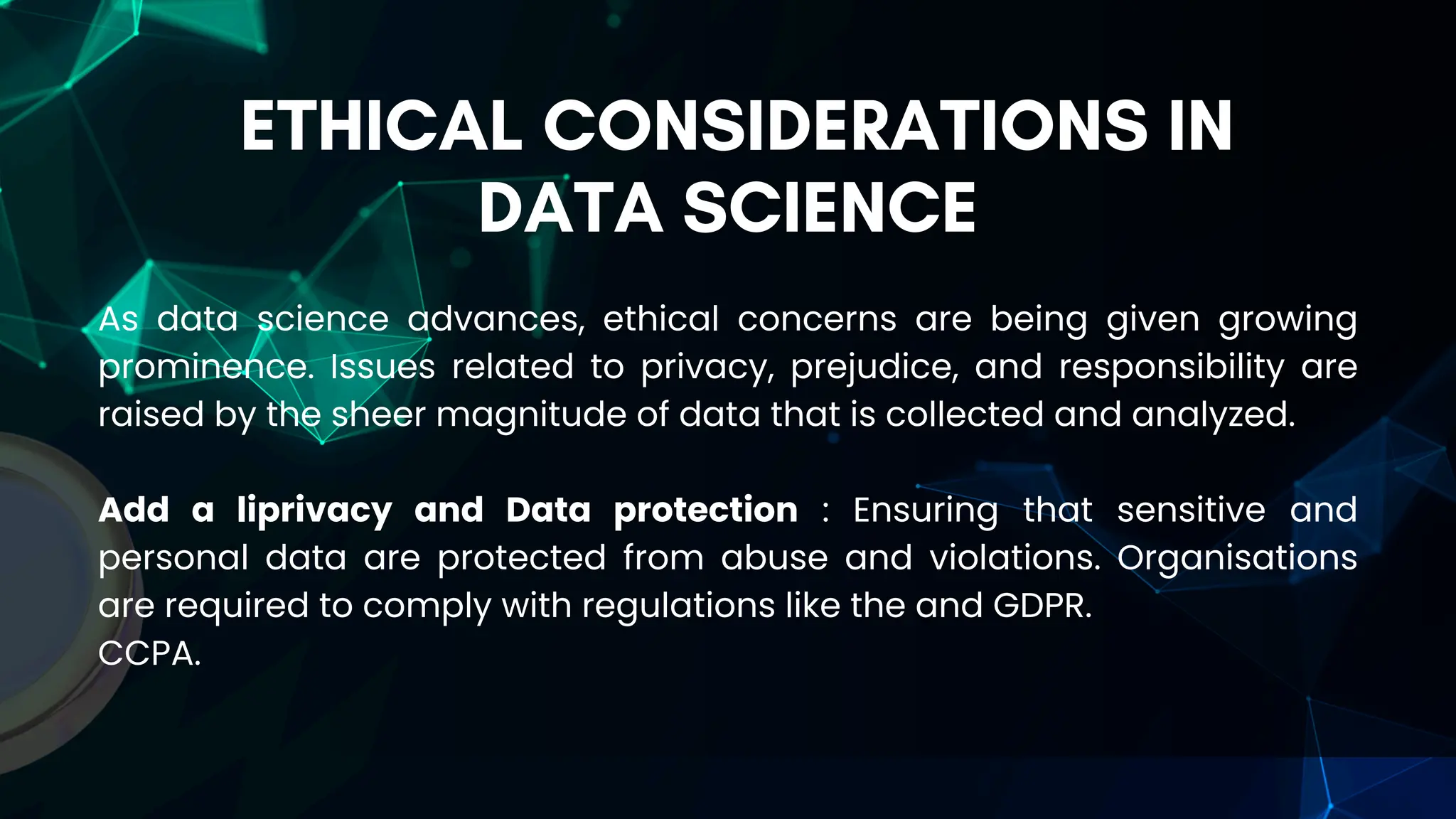 ETHICAL CONSIDERATIONS IN DATA SCIENCE

As data science advances, ethical concerns are being given growing prominence. Issues related to privacy, prejudice, and responsibility are raised by the sheer magnitude of data that is collected and analyzed.

Add a liprivacy and Data protection : Ensuring that sensitive and personal data are protected from abuse and violations. Organisations are required to comply with regulations like the and GDPR.
CCPA.